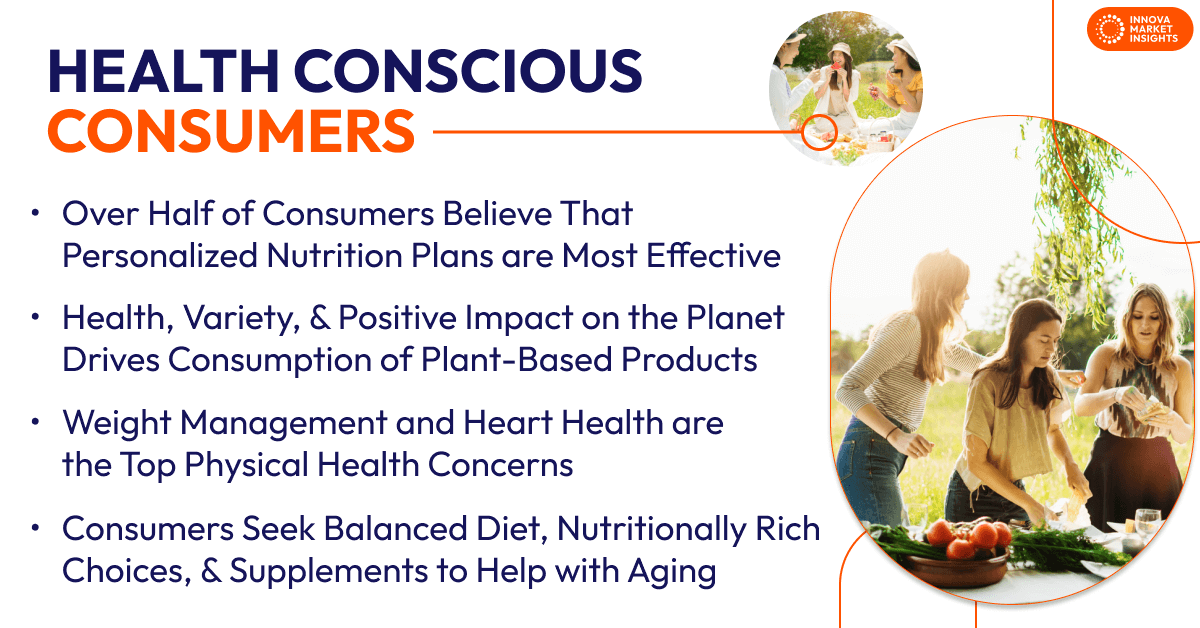 INNOVA MARKET INSIGHTS

HEALTH CONSCIOUS CONSUMERS

• Over Half of Consumers Believe That Personalized Nutrition Plans are Most Effective

• Health, Variety, & Positive Impact on the Planet Drives Consumption of Plant-Based Products

• Weight Management and Heart Health are the Top Physical Health Concerns

• Consumers Seek Balanced Diet, Nutritionally Rich Choices, & Supplements to Help with Aging